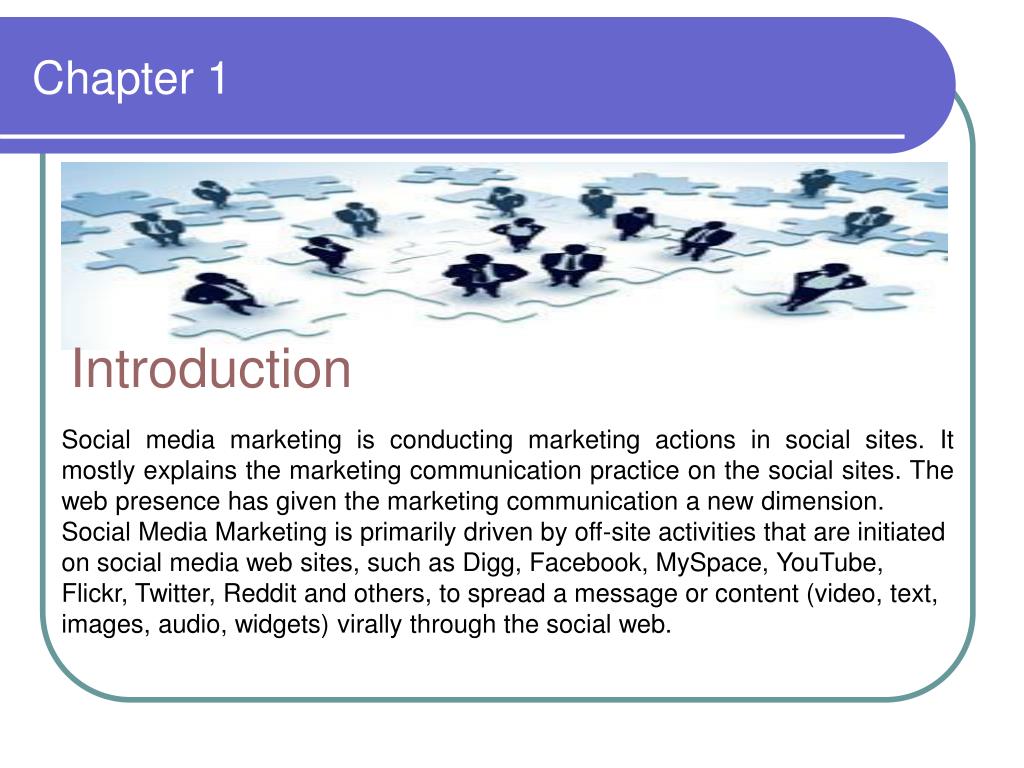 Chapter 1

Introduction

Social media marketing is conducting marketing actions in social sites. It mostly explains the marketing communication practice on the social sites. The web presence has given the marketing communication a new dimension.
Social Media Marketing is primarily driven by off-site activities that are initiated on social media web sites, such as Digg, Facebook, MySpace, YouTube, Flickr, Twitter, Reddit and others, to spread a message or content (video, text, images, audio, widgets) virally through the social web.